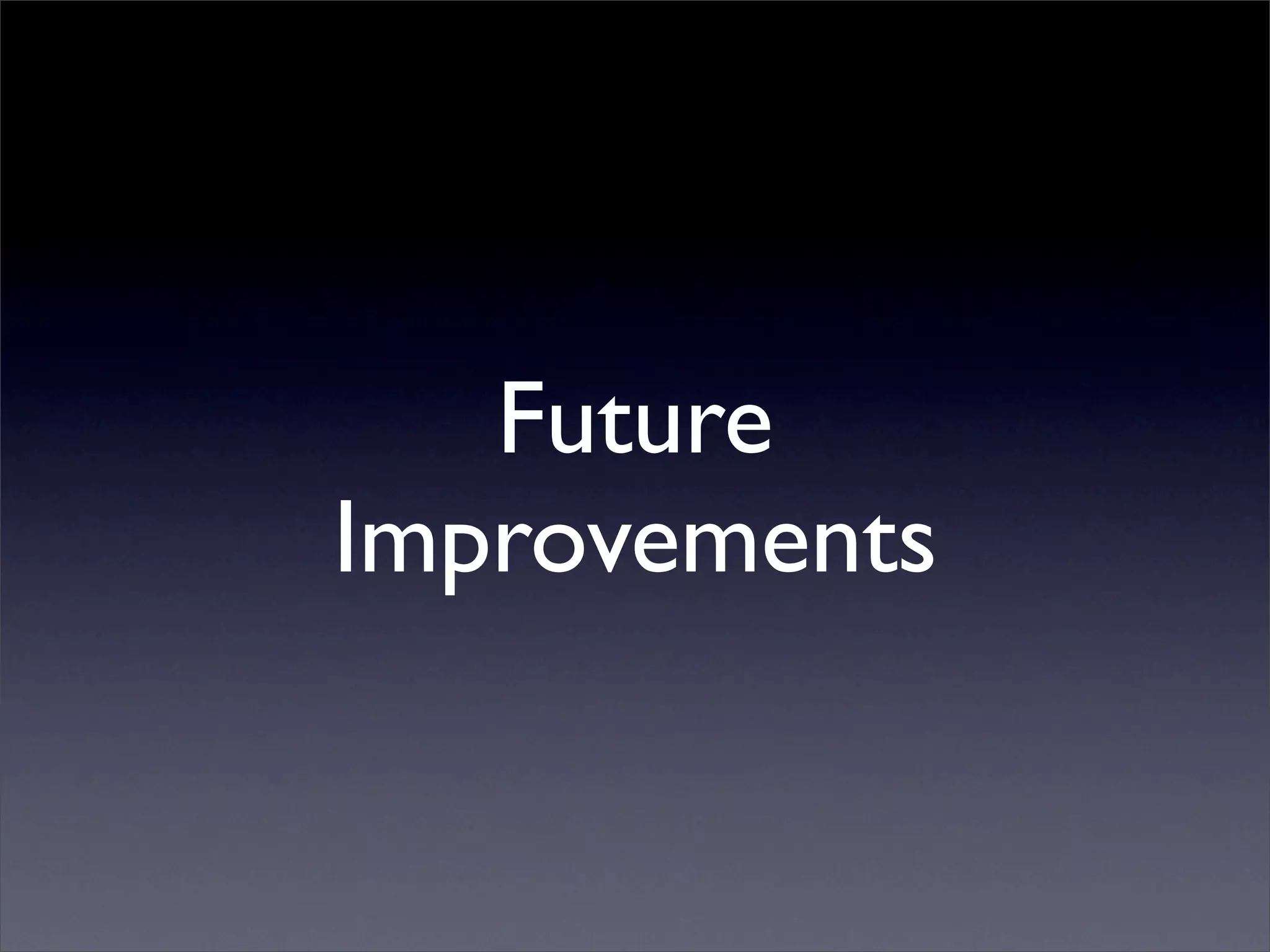 Future Improvements